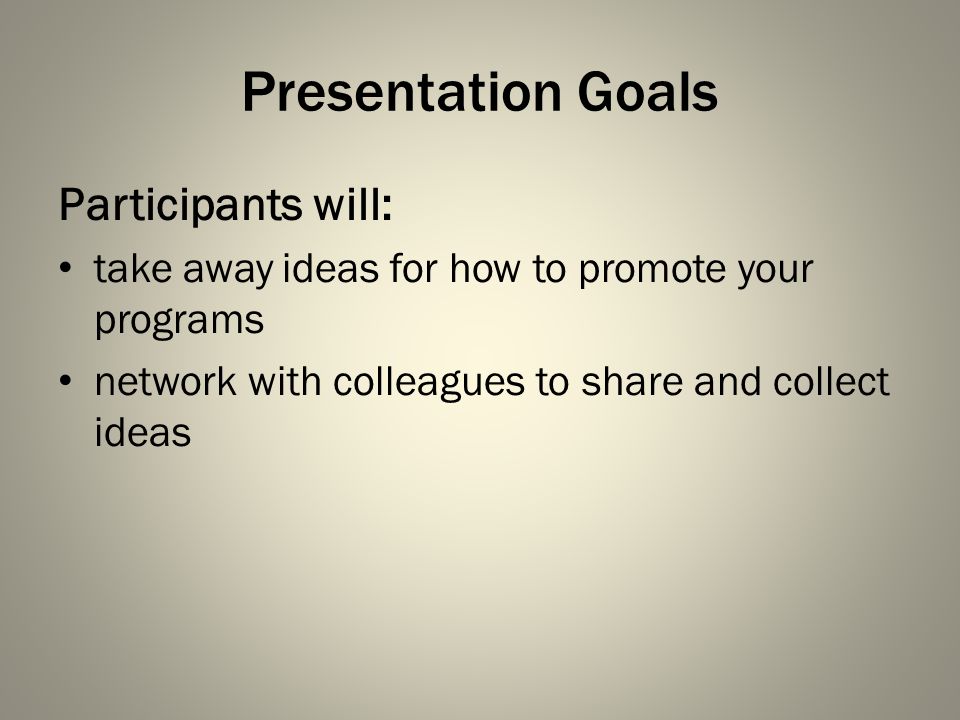 Presentation Goals

Participants will:

• take away ideas for how to promote your programs
• network with colleagues to share and collect ideas